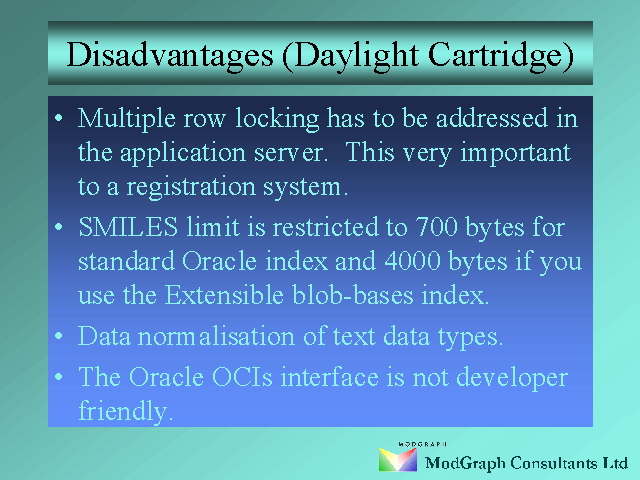 Disadvantages (Daylight Cartridge)

• Multiple row locking has to be addressed in the application server. This very important to a registration system.

• SMILES limit is restricted to 700 bytes for standard Oracle index and 4000 bytes if you use the Extensible blob-bases index.

• Data normalisation of text data types.

• The Oracle OCIs interface is not developer friendly.

MODGRAPH

ModGraph Consultants Ltd